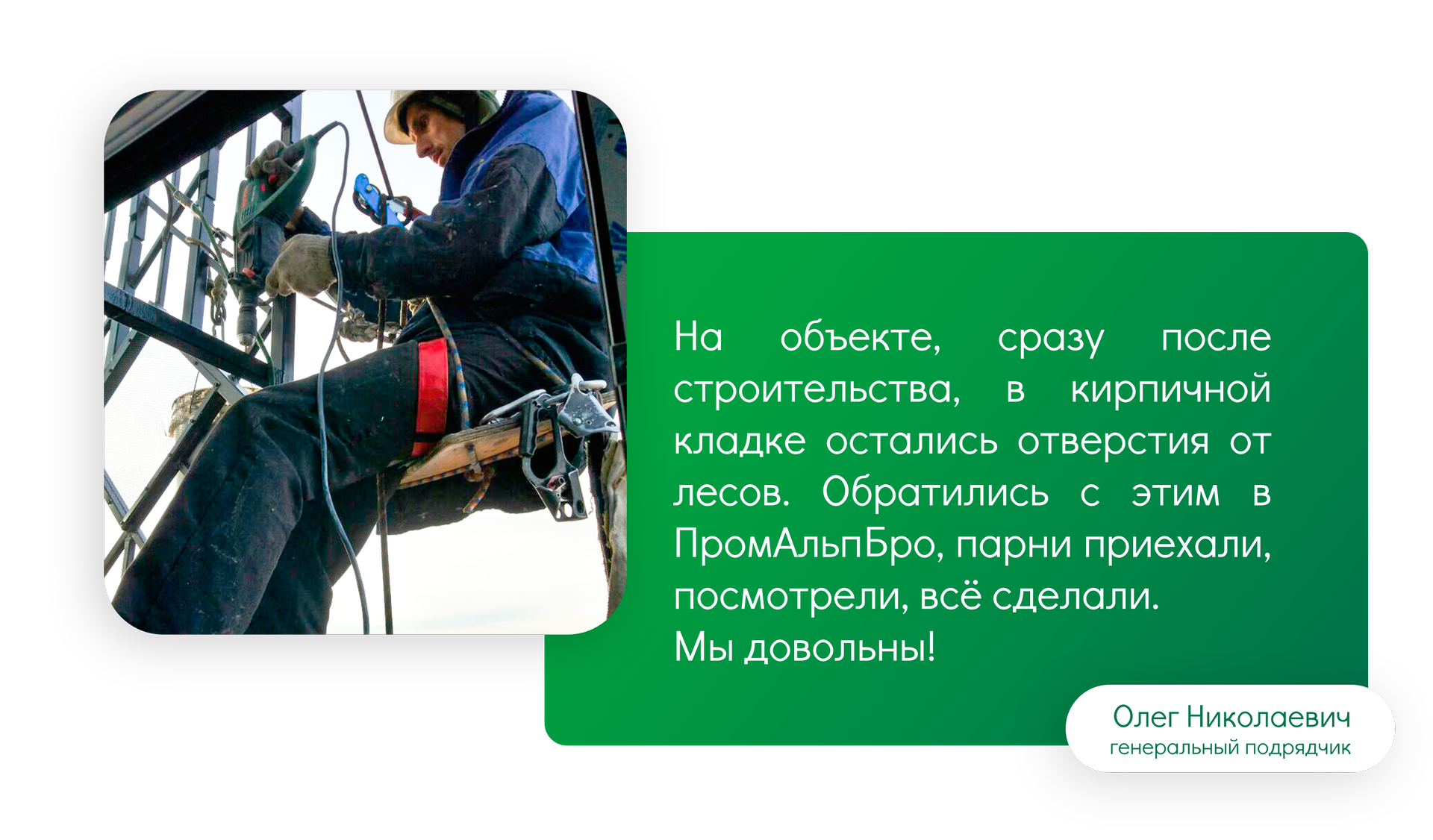 На объекте, сразу после строительства, в кирпичной кладке остались отверстия от лесов. Обратились с этим в ПромАльпБро, парни приехали, посмотрели, всё сделали.
Мы довольны!

Олег Николаевич
генеральный подрядчик